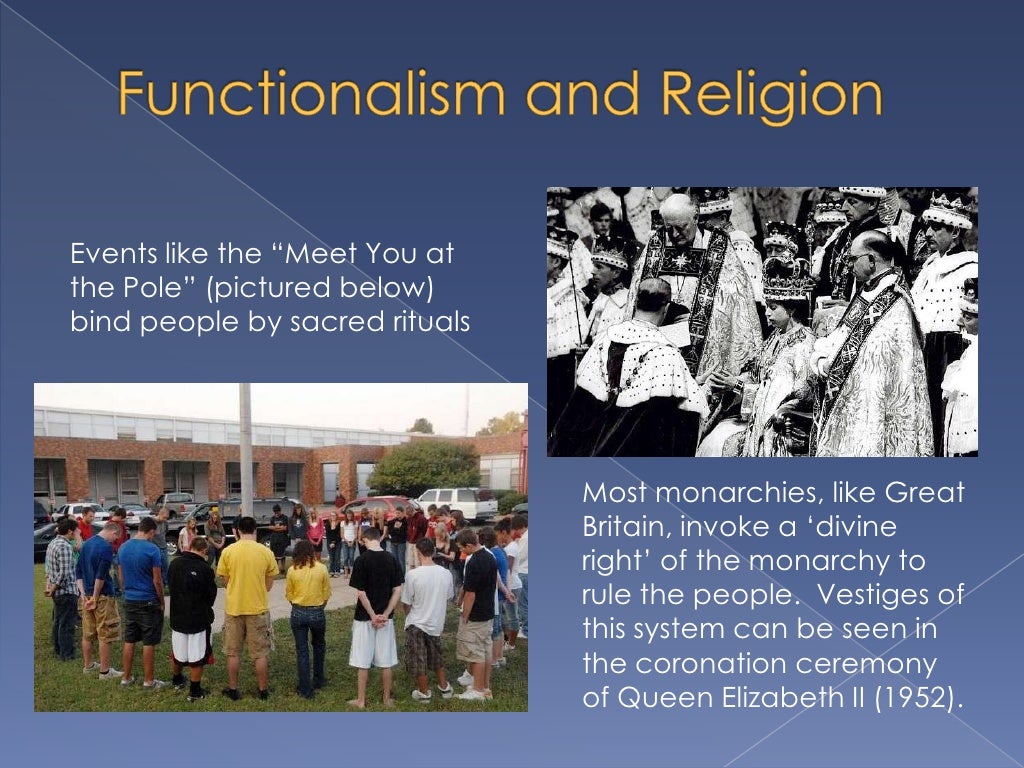 Functionalism and Religion

Events like the “Meet You at the Pole” (pictured below) bind people by sacred rituals

Most monarchies, like Great Britain, invoke a ‘divine right’ of the monarchy to rule the people. Vestiges of this system can be seen in the coronation ceremony of Queen Elizabeth II (1952).